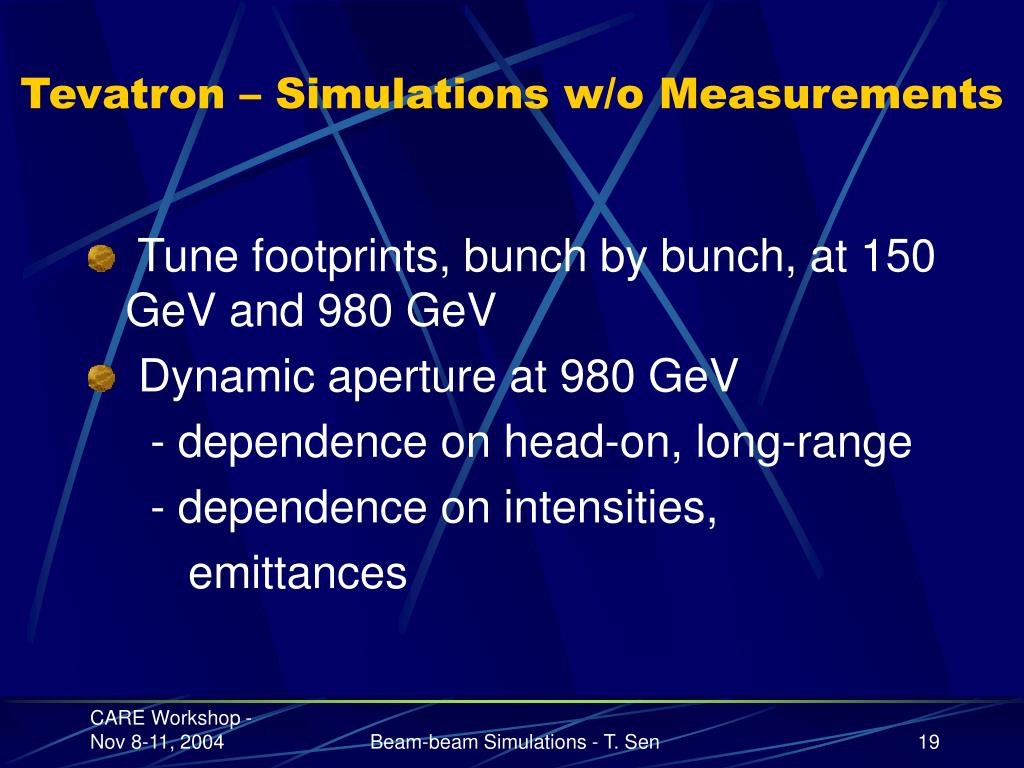 Tevatron – Simulations w/o Measurements

Tune footprints, bunch by bunch, at 150 GeV and 980 GeV

Dynamic aperture at 980 GeV
- dependence on head-on, long-range
- dependence on intensities, emittances

CARE Workshop - Nov 8-11, 2004

Beam-beam Simulations - T. Sen

19